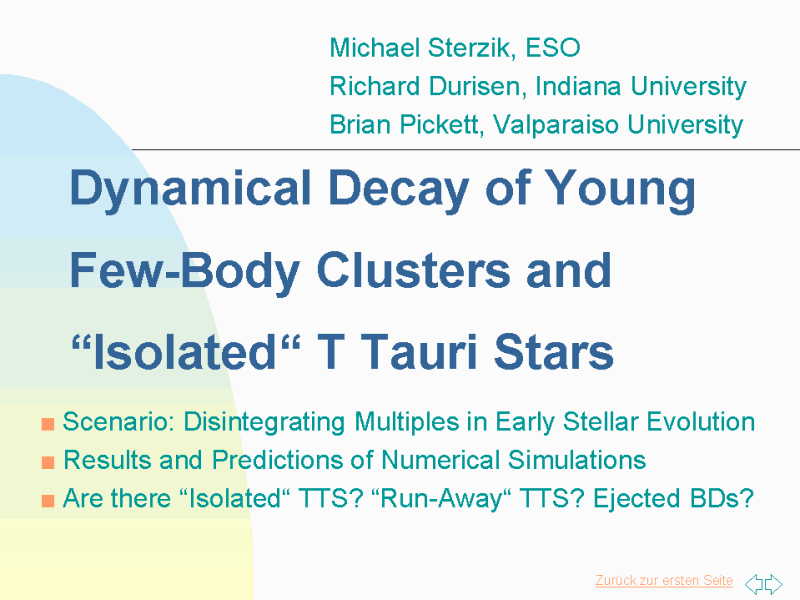 Michael Sterzik, ESO
Richard Durisen, Indiana University
Brian Pickett, Valparaiso University

Dynamical Decay of Young Few-Body Clusters and “Isolated“ T Tauri Stars

Scenario: Disintegrating Multiples in Early Stellar Evolution
Results and Predictions of Numerical Simulations
Are there “Isolated“ TTS? “Run-Away“ TTS? Ejected BDs?

Zurück zur ersten Seite